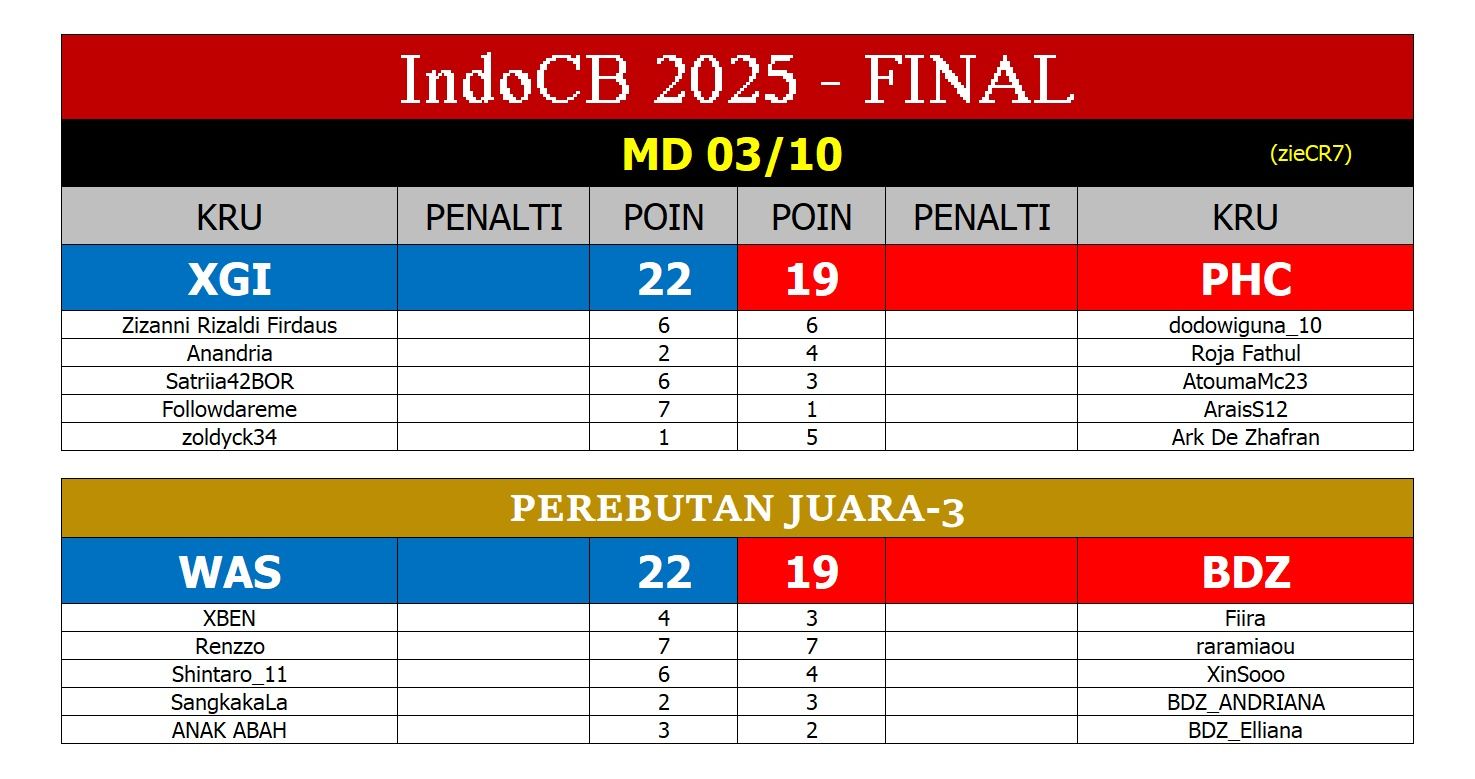 IndoCB 2025 - FINAL

MD 03/10 (zieCR7)

| KRU | PENALTI | POIN | POIN | PENALTI | KRU |
|---|---|---|---|---|---|
| XGI | | 22 | 19 | | PHC |
| Zizanni Rizaldi Firdaus | | 6 | 6 | | dodowiguna_10 |
| Anandria | | 2 | 4 | | Roja Fathul |
| Satriia42BOR | | 6 | 3 | | AtoumaMc23 |
| Followdareme | | 7 | 1 | | AraisS12 |
| zoldyck34 | | 1 | 5 | | Ark De Zhafran |

PEREBUTAN JUARA-3

| WAS | | 22 | 19 | | BDZ |
|---|---|---|---|---|---|
| XBEN | | 4 | 3 | | Fiira |
| Renzzo | | 7 | 7 | | raramiaou |
| Shintaro_11 | | 6 | 4 | | XinSooo |
| SangkakaLa | | 2 | 3 | | BDZ_ANDRIANA |
| ANAK ABAH | | 3 | 2 | | BDZ_Elliana |